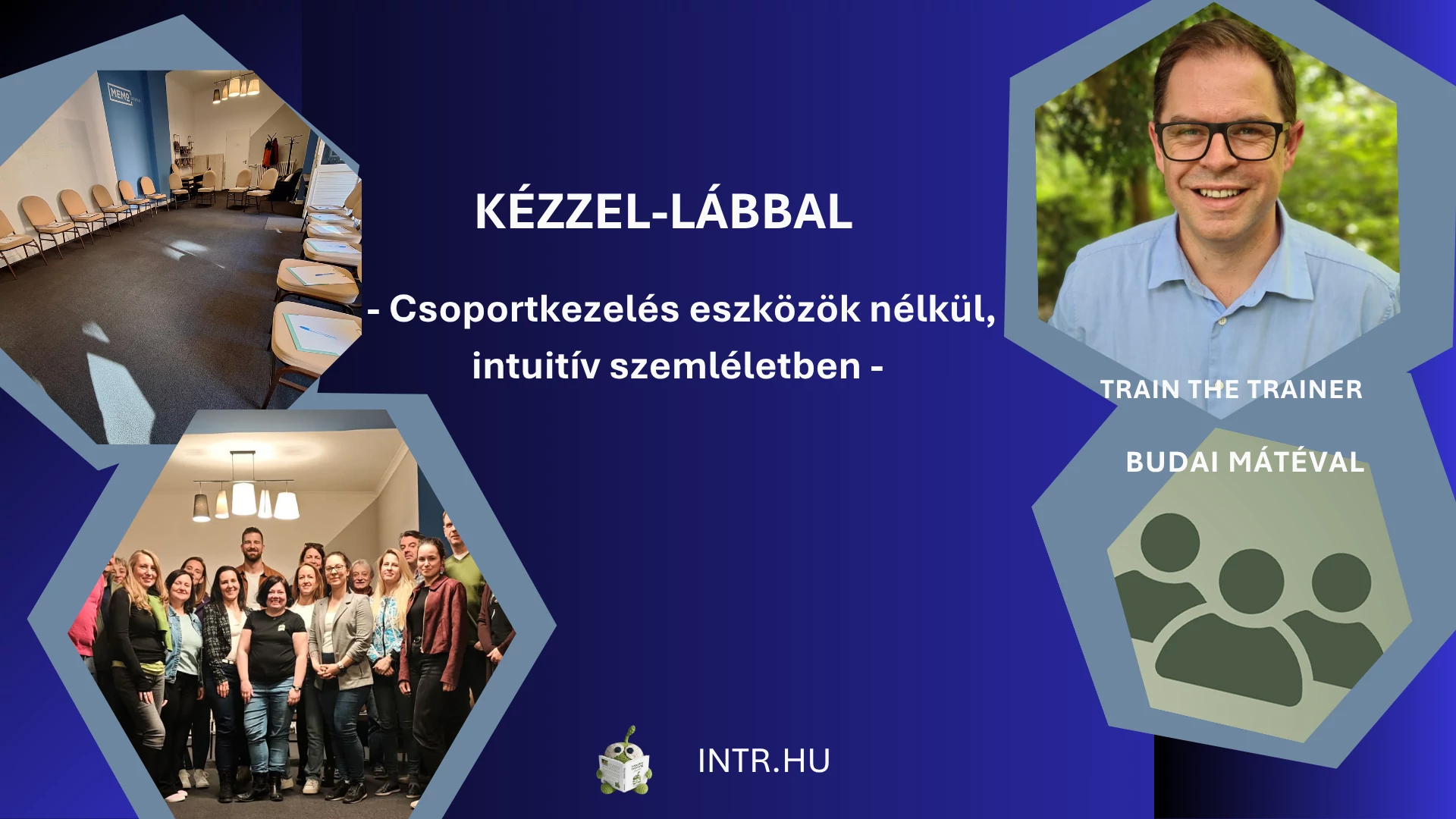 MEMO

KÉZZEL-LÁBBAL

- Csoportkezelés eszközök nélkül, intuitív szemléletben -

TRAIN THE TRAINER

BUDAI MÁTÉVAL

INTR.HU